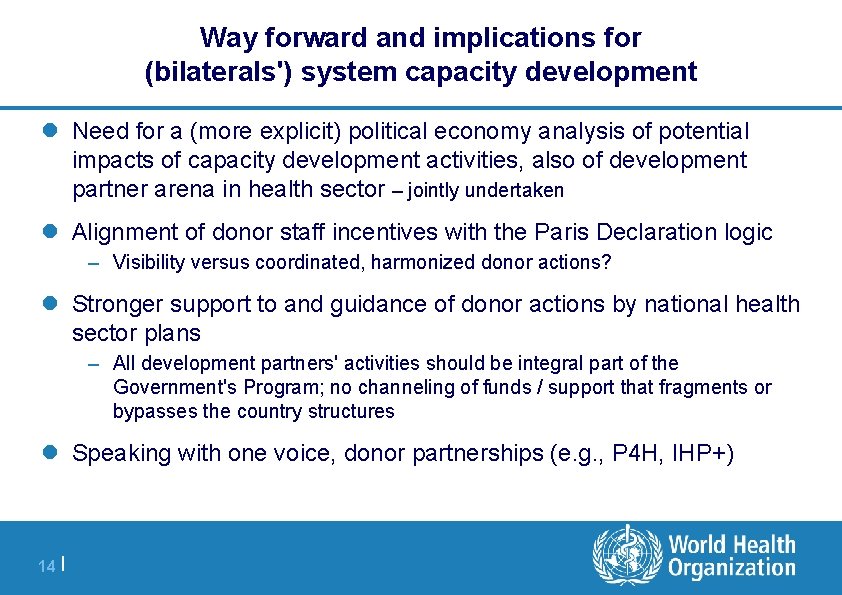 Way forward and implications for (bilaterals') system capacity development

- Need for a (more explicit) political economy analysis of potential impacts of capacity development activities, also of development partner arena in health sector – jointly undertaken
- Alignment of donor staff incentives with the Paris Declaration logic
  – Visibility versus coordinated, harmonized donor actions?
- Stronger support to and guidance of donor actions by national health sector plans
  – All development partners' activities should be integral part of the Government's Program; no channeling of funds / support that fragments or bypasses the country structures
- Speaking with one voice, donor partnerships (e.g., P4H, IHP+)

14 |

World Health Organization